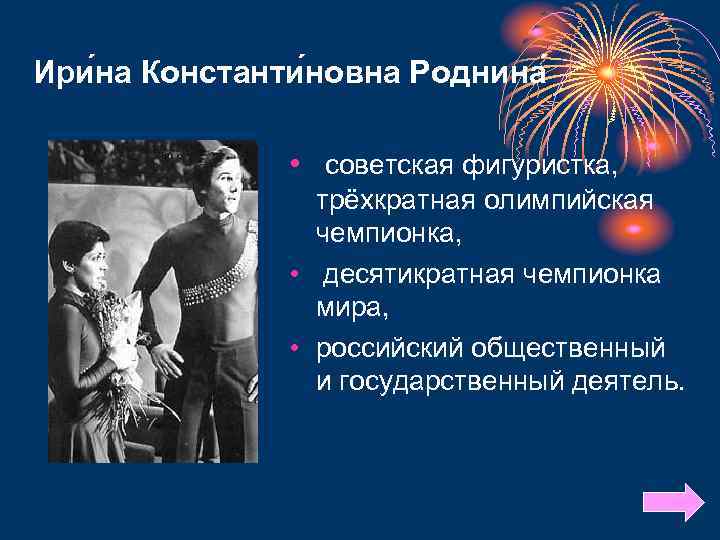 Ири́на Константи́новна Роднина

• советская фигуристка, трёхкратная олимпийская чемпионка,
• десятикратная чемпионка мира,
• российский общественный и государственный деятель.